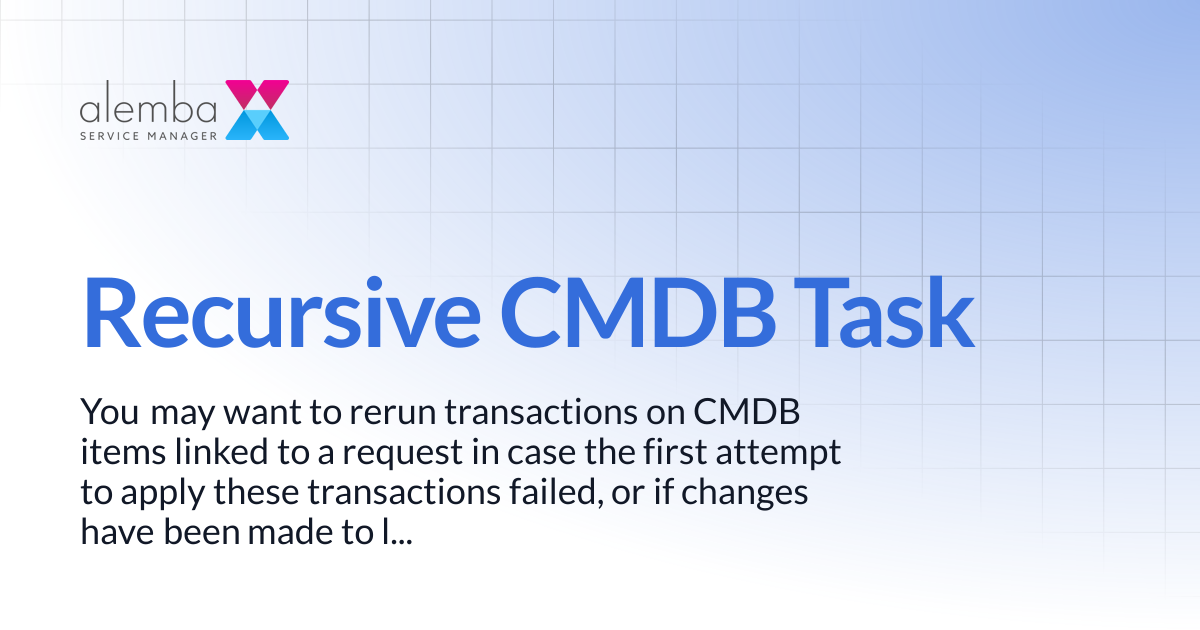 alemba
SERVICE MANAGER

Recursive CMDB Task

You may want to rerun transactions on CMDB items linked to a request in case the first attempt to apply these transactions failed, or if changes have been made to l...